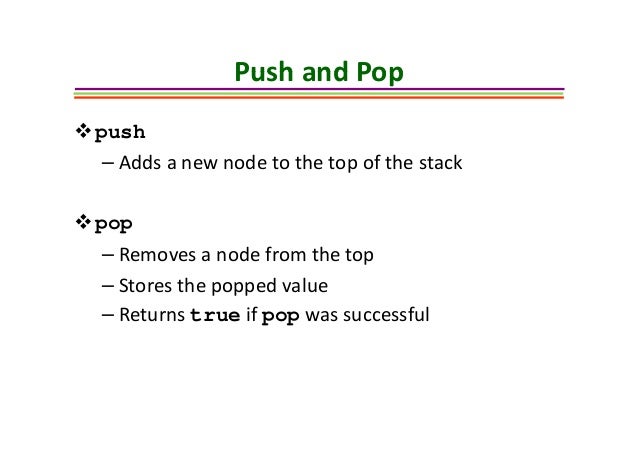 Push and Pop

❖ push

– Adds a new node to the top of the stack

❖ pop

– Removes a node from the top

– Stores the popped value

– Returns true if pop was successful